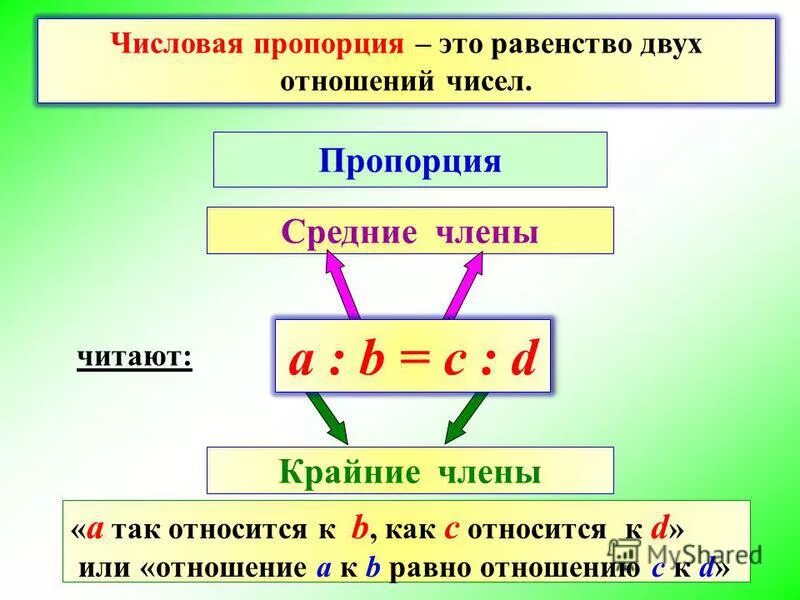 Числовая пропорция – это равенство двух отношений чисел.

Пропорция

Средние члены

читают:

$a : b = c : d$

Крайние члены

«$a$ так относится к $b$, как $c$ относится к $d$» или «отношение $a$ к $b$ равно отношению $c$ к $d$»

MyShared